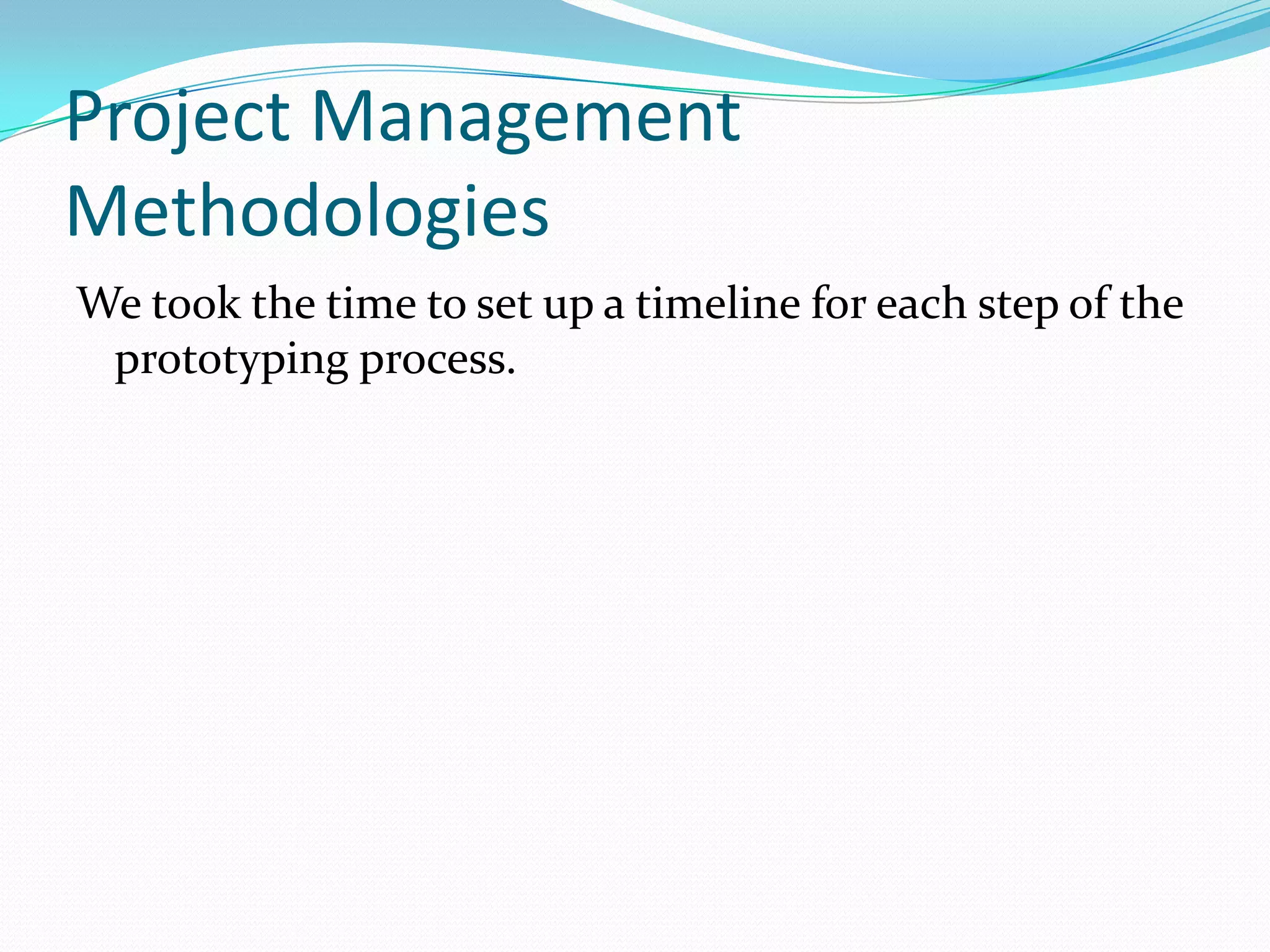 Project Management Methodologies

We took the time to set up a timeline for each step of the prototyping process.